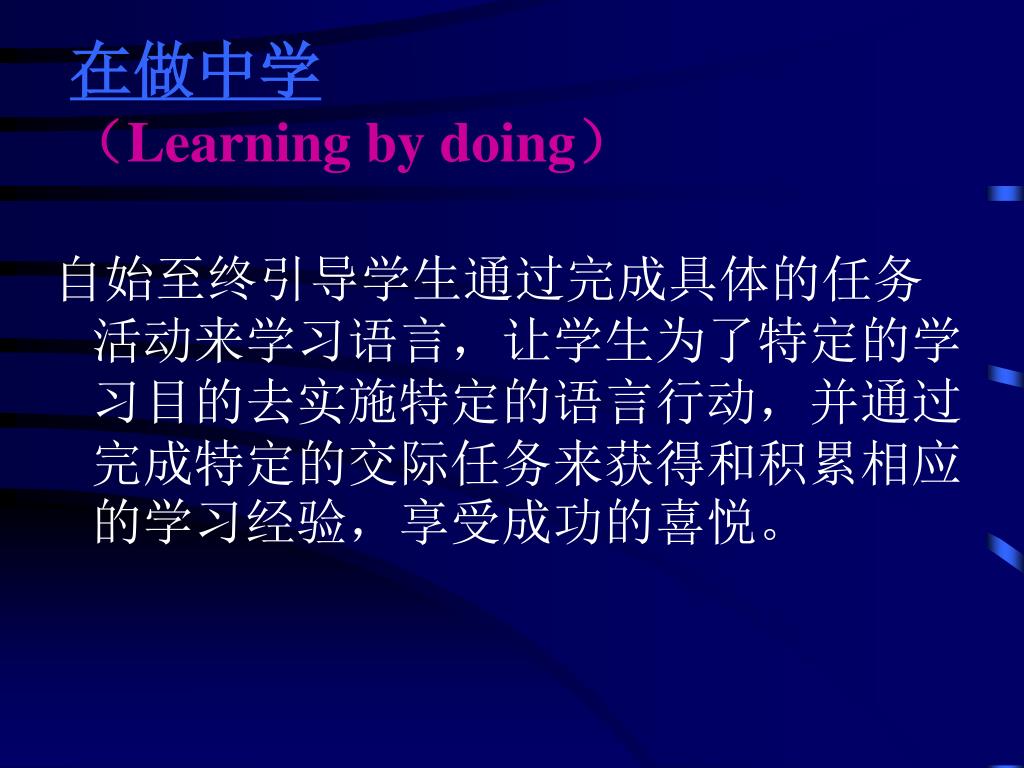 在做中学
（Learning by doing）

自始至终引导学生通过完成具体的任务活动来学习语言，让学生为了特定的学习目的去实施特定的语言行动，并通过完成特定的交际任务来获得和积累相应的学习经验，享受成功的喜悦。